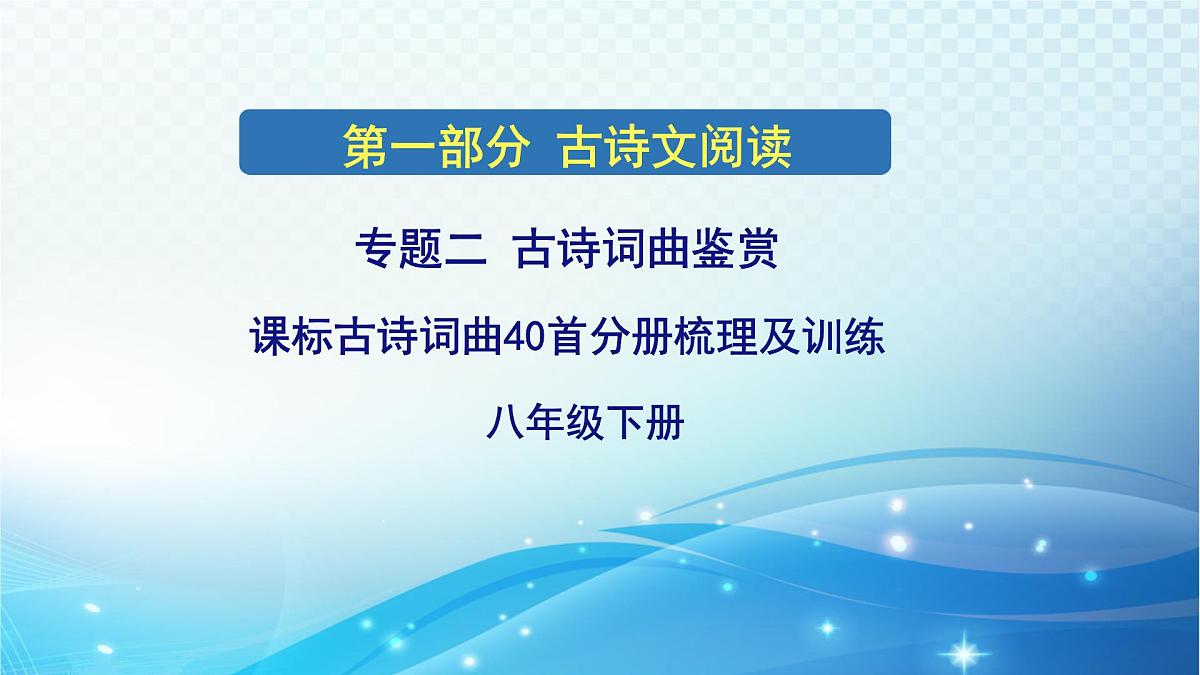 第一部分 古诗文阅读

专题二 古诗词曲鉴赏

课标古诗词曲40首分册梳理及训练

八年级下册